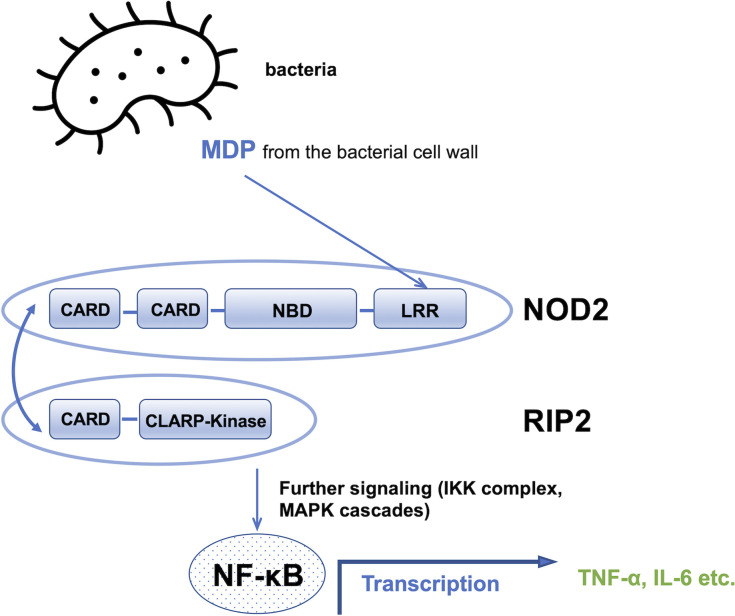 bacteria

MDP from the bacterial cell wall

CARD CARD NBD LRR

NOD2

CARD CLARP-Kinase

RIP2

Further signaling (IKK complex, MAPK cascades)

NF-κB

Transcription

TNF-α, IL-6 etc.